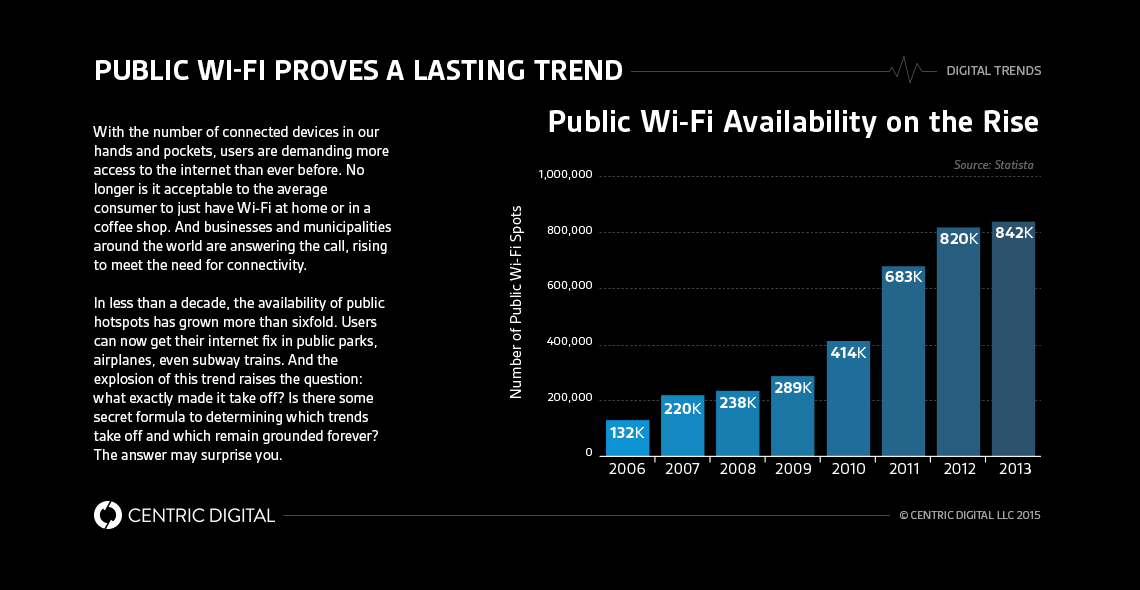 PUBLIC WI-FI PROVES A LASTING TREND

DIGITAL TRENDS

With the number of connected devices in our hands and pockets, users are demanding more access to the internet than ever before. No longer is it acceptable to the average consumer to just have Wi-Fi at home or in a coffee shop. And businesses and municipalities around the world are answering the call, rising to meet the need for connectivity.

In less than a decade, the availability of public hotspots has grown more than sixfold. Users can now get their internet fix in public parks, airplanes, even subway trains. And the explosion of this trend raises the question: what exactly made it take off? Is there some secret formula to determining which trends take off and which remain grounded forever? The answer may surprise you.

Public Wi-Fi Availability on the Rise

Source: Statista

Number of Public Wi-Fi Spots

1,000,000
800,000
600,000
400,000
200,000
0

132K
220K
238K
289K
414K
683K
820K
842K

2006
2007
2008
2009
2010
2011
2012
2013

CENTRIC DIGITAL

© CENTRIC DIGITAL LLC 2015